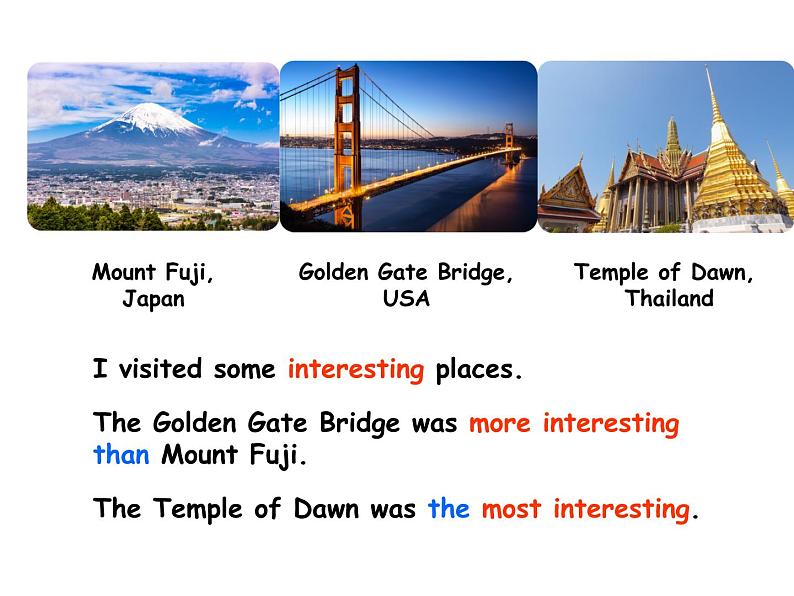 Mount Fuji, Japan

Golden Gate Bridge, USA

Temple of Dawn, Thailand

I visited some interesting places.

The Golden Gate Bridge was more interesting than Mount Fuji.

The Temple of Dawn was the most interesting.